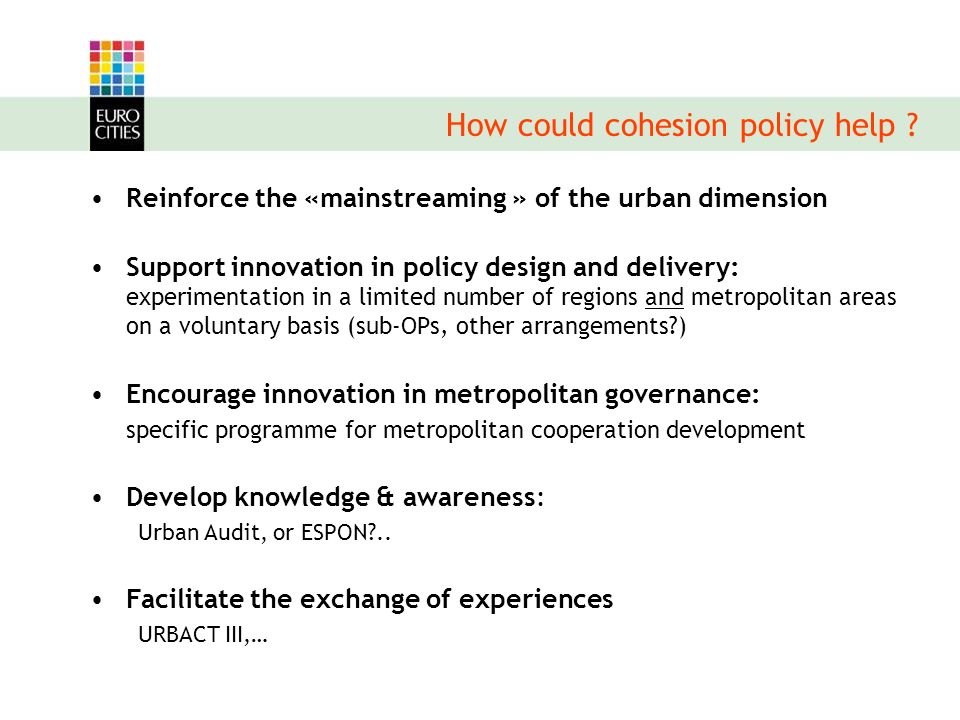 EURO CITIES

How could cohesion policy help ?

• Reinforce the «mainstreaming » of the urban dimension

• Support innovation in policy design and delivery: experimentation in a limited number of regions and metropolitan areas on a voluntary basis (sub-OPs, other arrangements?)

• Encourage innovation in metropolitan governance: specific programme for metropolitan cooperation development

• Develop knowledge & awareness: Urban Audit, or ESPON?..

• Facilitate the exchange of experiences URBACT III,…